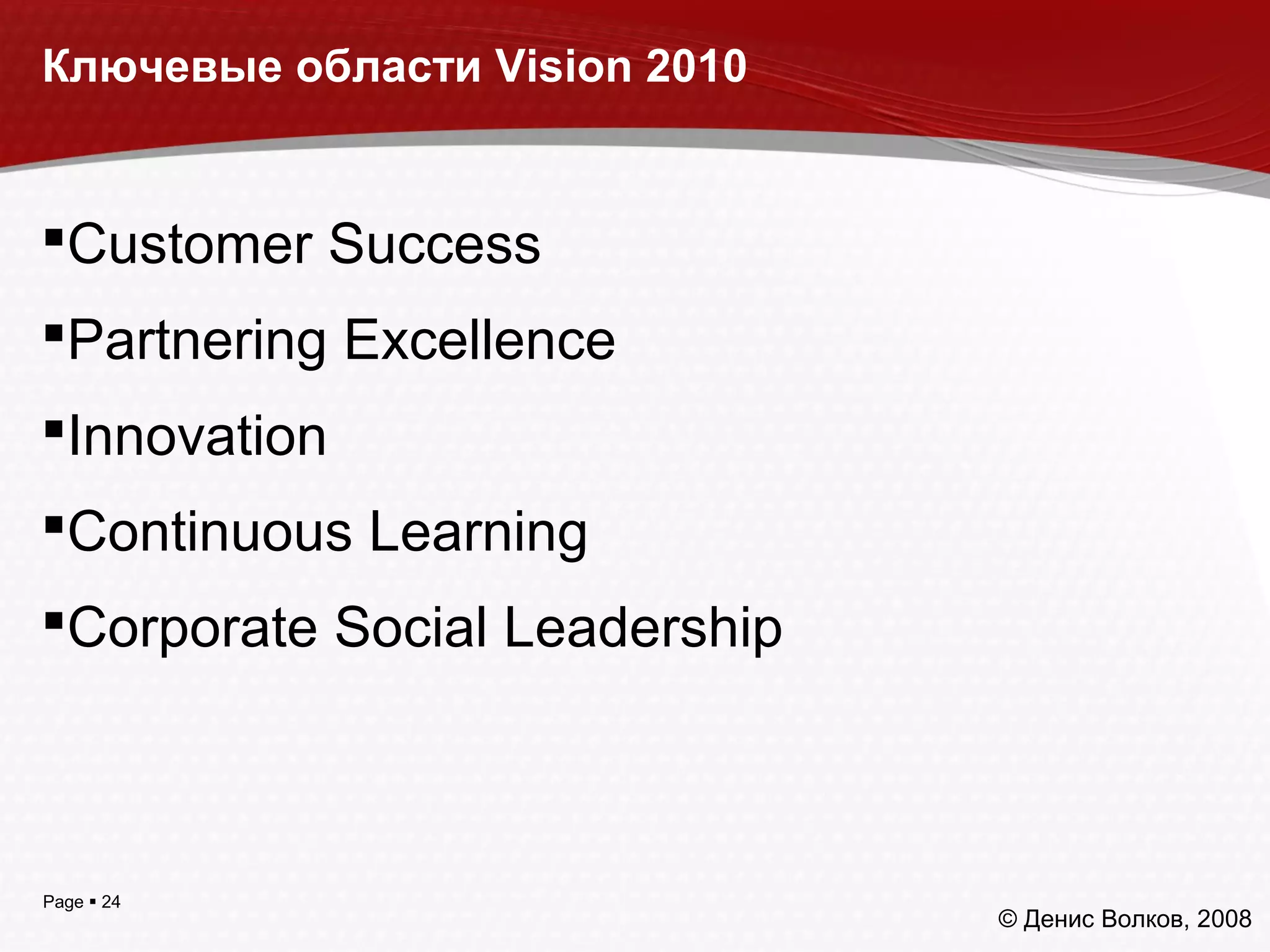 Ключевые области Vision 2010

▪ Customer Success

▪ Partnering Excellence

▪ Innovation

▪ Continuous Learning

▪ Corporate Social Leadership

Page ▪ 24

© Денис Волков, 2008